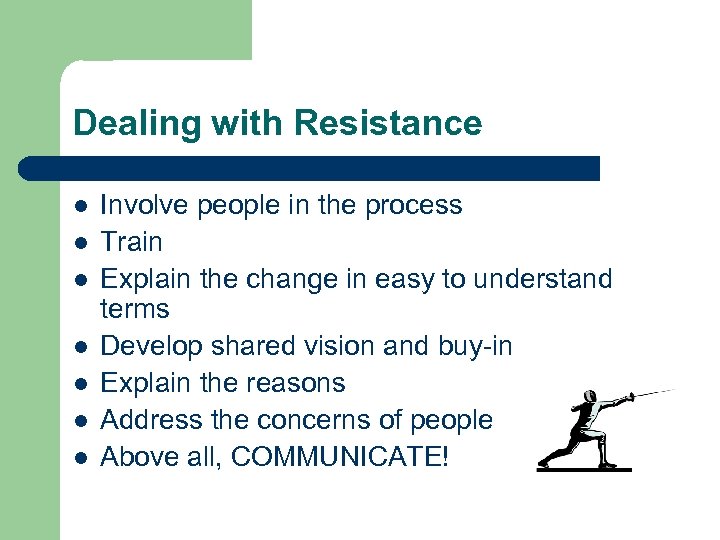 Dealing with Resistance

- Involve people in the process
- Train
- Explain the change in easy to understand terms
- Develop shared vision and buy-in
- Explain the reasons
- Address the concerns of people
- Above all, COMMUNICATE!